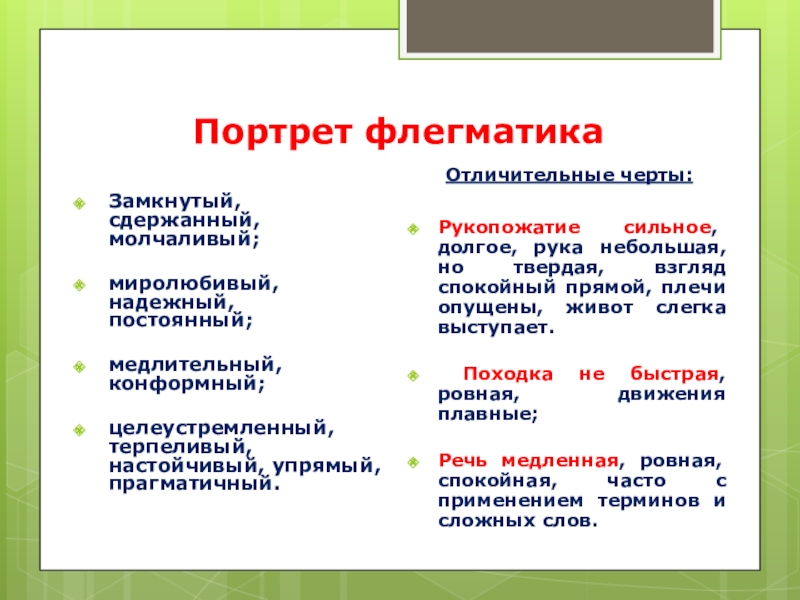 Портрет флегматика

Замкнутый, сдержанный, молчаливый;

миролюбивый, надежный, постоянный;

медлительный, конформный;

целеустремленный, терпеливый, настойчивый, упрямый, прагматичный.

Отличительные черты:

Рукопожатие сильное, долгое, рука небольшая, но твердая, взгляд спокойный прямой, плечи опущены, живот слегка выступает.

Походка не быстрая, ровная, движения плавные;

Речь медленная, ровная, спокойная, часто с применением терминов и сложных слов.